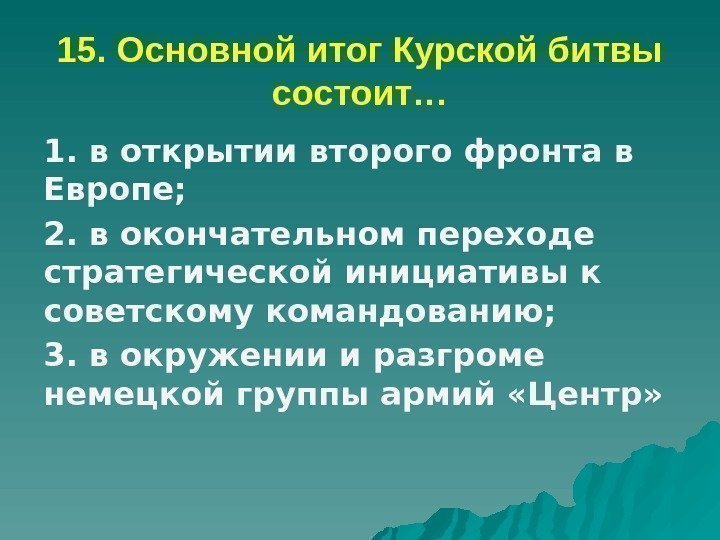 15. Основной итог Курской битвы состоит…

1. в открытии второго фронта в Европе;

2. в окончательном переходе стратегической инициативы к советскому командованию;

3. в окружении и разгроме немецкой группы армий «Центр»